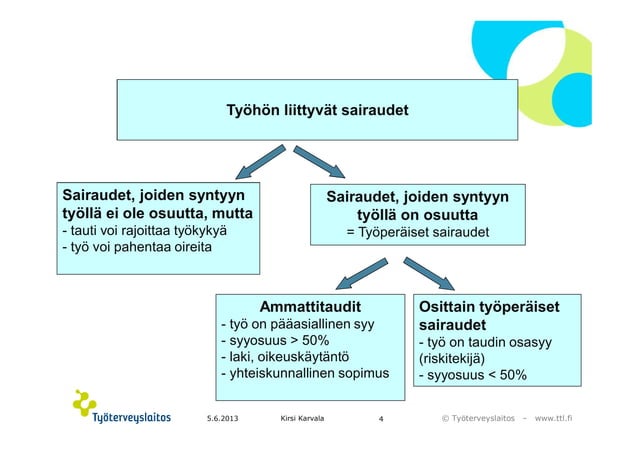 Työhön liittyvät sairaudet

Sairaudet, joiden syntyyn työllä ei ole osuutta, mutta
- tauti voi rajoittaa työkykyä
- työ voi pahentaa oireita

Sairaudet, joiden syntyyn työllä on osuutta
= Työperäiset sairaudet

Ammattitaudit
- työ on pääasiallinen syy
- syyosuus > 50%
- laki, oikeuskäytäntö
- yhteiskunnallinen sopimus

Osittain työperäiset sairaudet
- työ on taudin osasyy (riskitekijä)
- syyosuus < 50%

Työterveyslaitos 5.6.2013 Kirsi Karvala 4 © Työterveyslaitos – www.ttl.fi